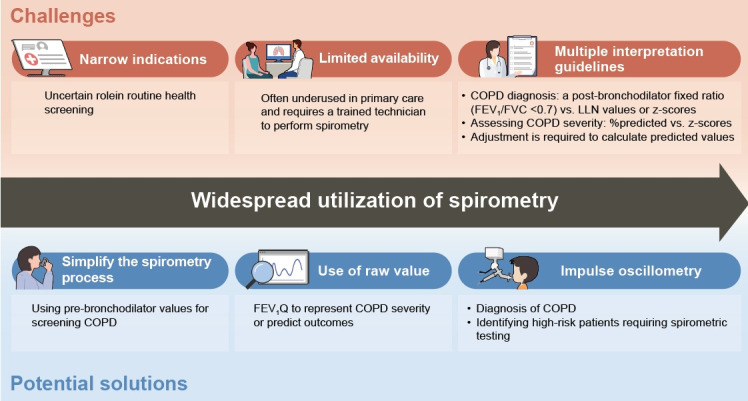 Challenges

Narrow indications

Uncertain rolein routine health screening

Limited availability

Often underused in primary care and requires a trained technician to perform spirometry

Multiple interpretation guidelines

• COPD diagnosis: a post-bronchodilator fixed ratio ($FEV_1$/FVC <0.7) vs. LLN values or z-scores
• Assessing COPD severity: %predicted vs. z-scores
• Adjustment is required to calculate predicted values

Widespread utilization of spirometry

Simplify the spirometry process

Using pre-bronchodilator values for screening COPD

Use of raw value

$FEV_1Q$ to represent COPD severity or predict outcomes

Impulse oscillometry

• Diagnosis of COPD
• Identifying high-risk patients requiring spirometric testing

Potential solutions